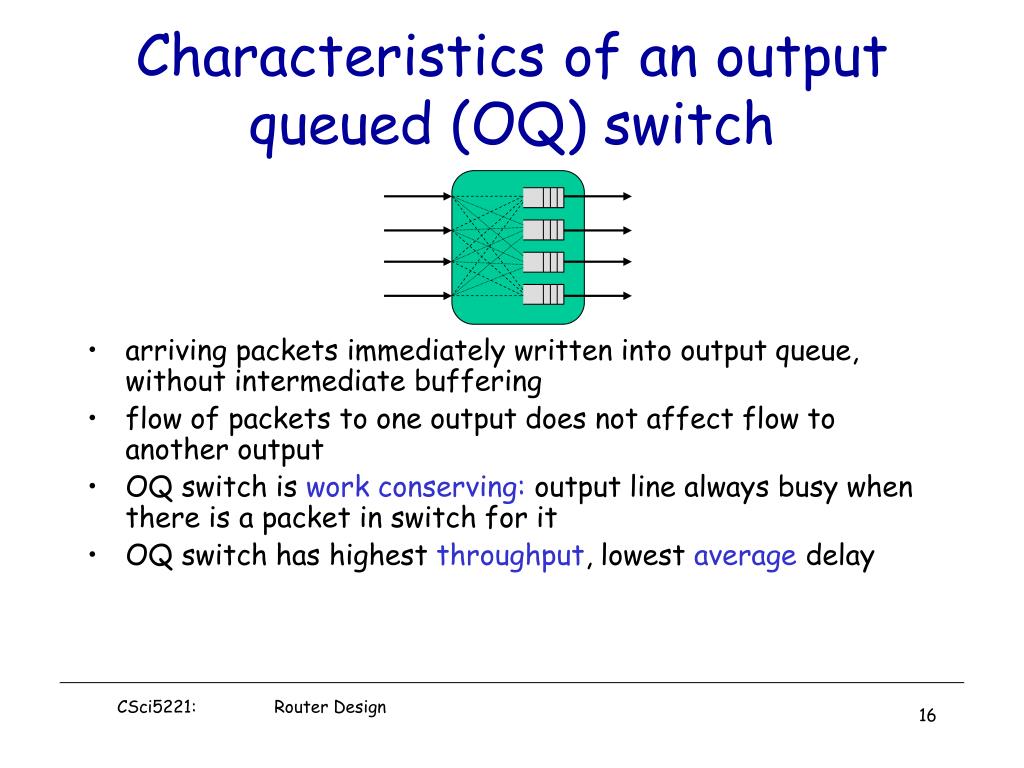 Characteristics of an output queued (OQ) switch

• arriving packets immediately written into output queue, without intermediate buffering
• flow of packets to one output does not affect flow to another output
• OQ switch is work conserving: output line always busy when there is a packet in switch for it
• OQ switch has highest throughput, lowest average delay

CSci5221: Router Design

16